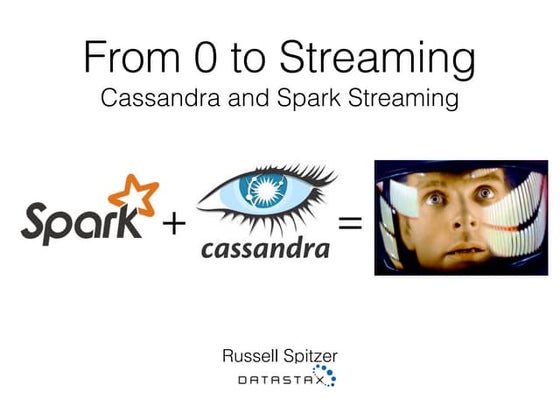 From 0 to Streaming
Cassandra and Spark Streaming

Spark + cassandra =

Russell Spitzer
DATASTAX